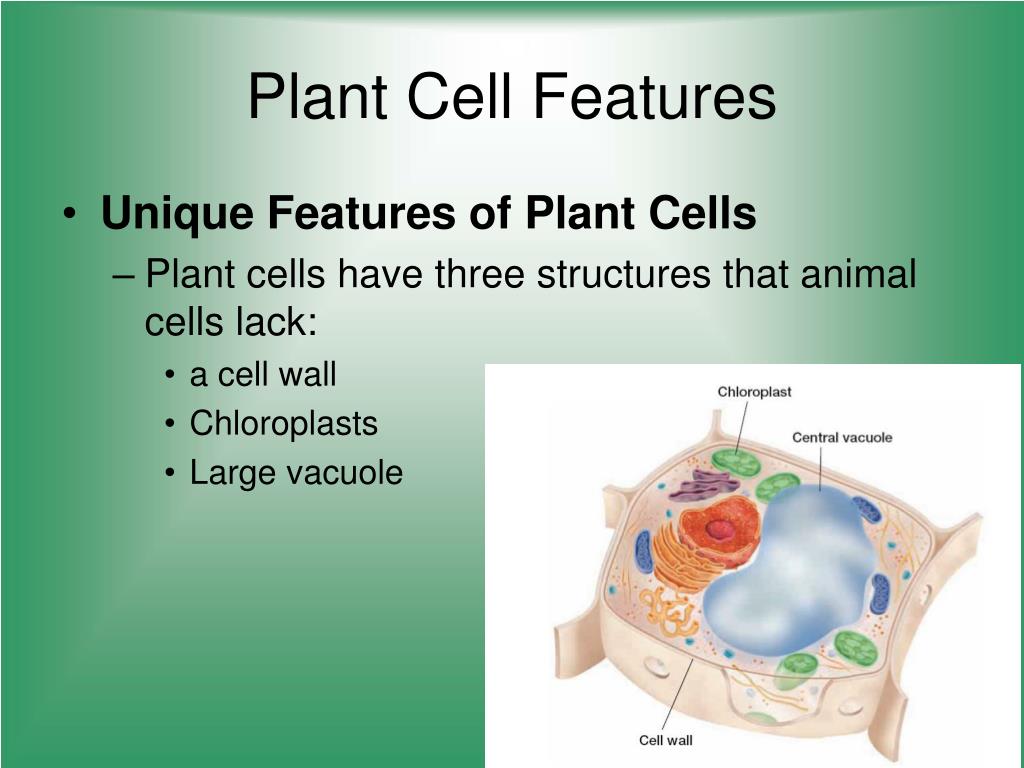 Plant Cell Features

• Unique Features of Plant Cells

– Plant cells have three structures that animal cells lack:

• a cell wall
• Chloroplasts
• Large vacuole

Chloroplast
Central vacuole
Cell wall